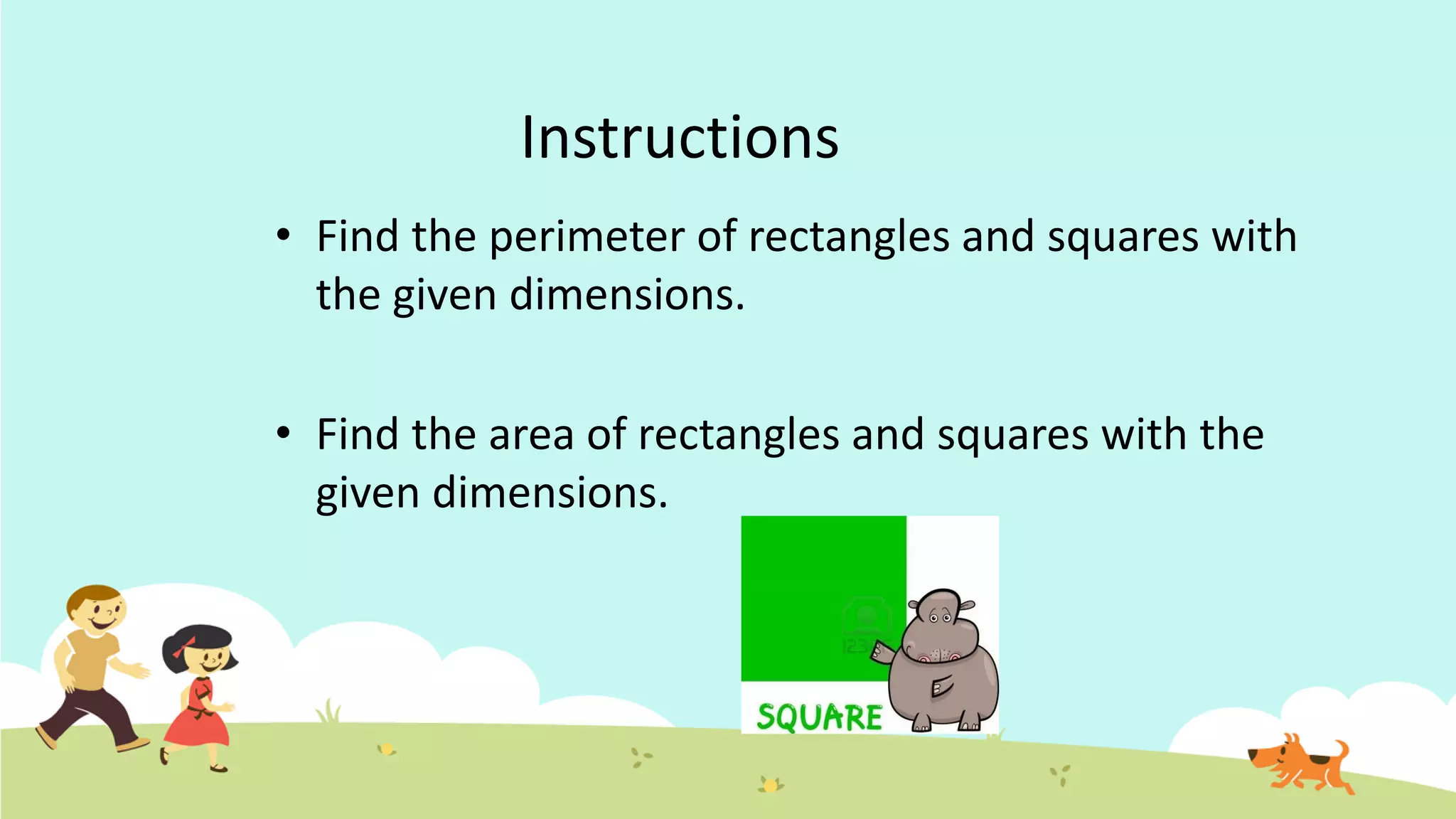 Instructions

• Find the perimeter of rectangles and squares with the given dimensions.

• Find the area of rectangles and squares with the given dimensions.

SQUARE